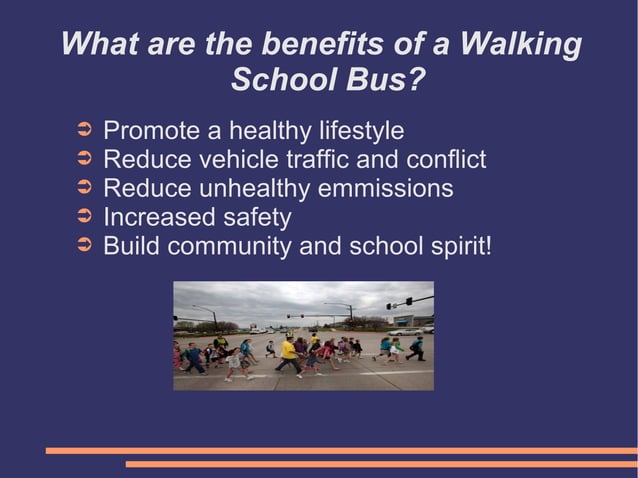 What are the benefits of a Walking School Bus?

➲ Promote a healthy lifestyle
➲ Reduce vehicle traffic and conflict
➲ Reduce unhealthy emmissions
➲ Increased safety
➲ Build community and school spirit!